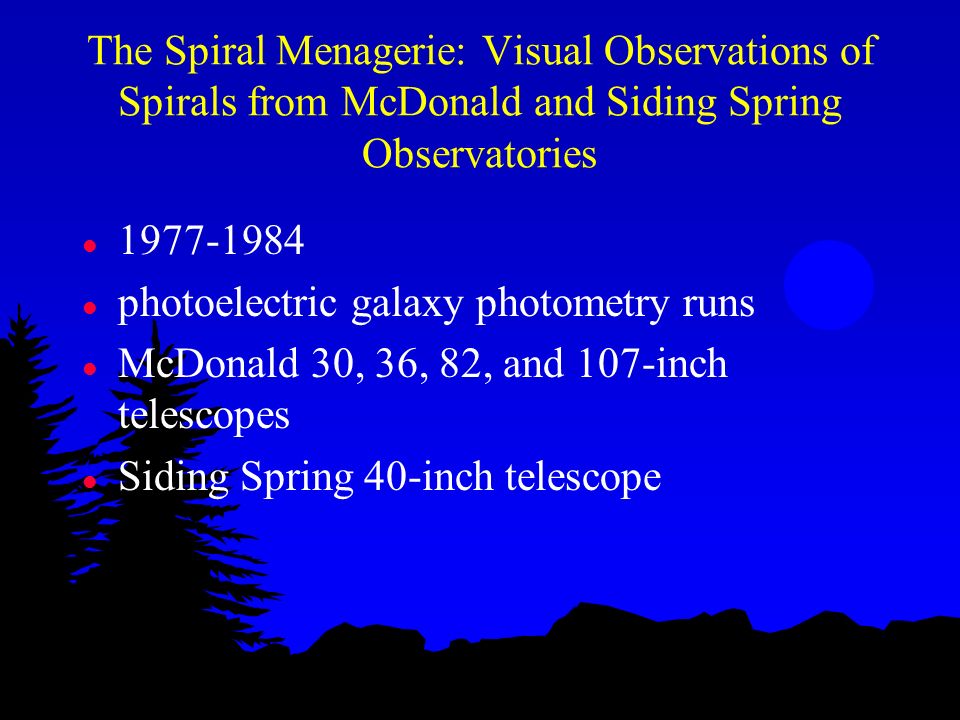 The Spiral Menagerie: Visual Observations of Spirals from McDonald and Siding Spring Observatories

- 1977-1984
- photoelectric galaxy photometry runs
- McDonald 30, 36, 82, and 107-inch telescopes
- Siding Spring 40-inch telescope